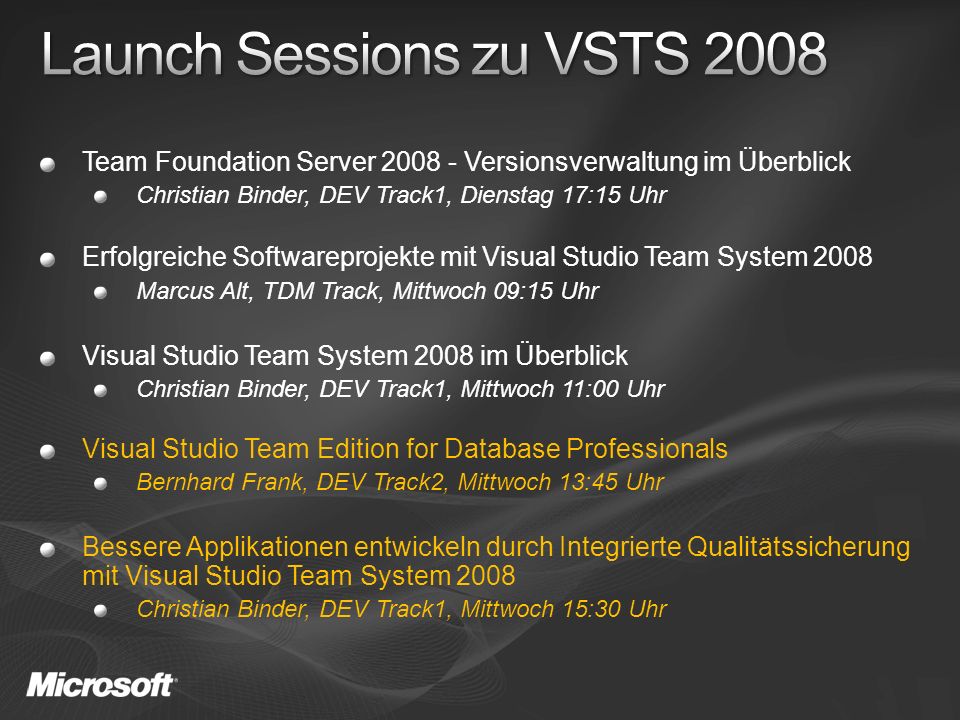 Launch Sessions zu VSTS 2008

Team Foundation Server 2008 - Versionsverwaltung im Überblick

Christian Binder, DEV Track1, Dienstag 17:15 Uhr

Erfolgreiche Softwareprojekte mit Visual Studio Team System 2008

Marcus Alt, TDM Track, Mittwoch 09:15 Uhr

Visual Studio Team System 2008 im Überblick

Christian Binder, DEV Track1, Mittwoch 11:00 Uhr

Visual Studio Team Edition for Database Professionals

Bernhard Frank, DEV Track2, Mittwoch 13:45 Uhr

Bessere Applikationen entwickeln durch Integrierte Qualitätssicherung mit Visual Studio Team System 2008

Christian Binder, DEV Track1, Mittwoch 15:30 Uhr

Microsoft